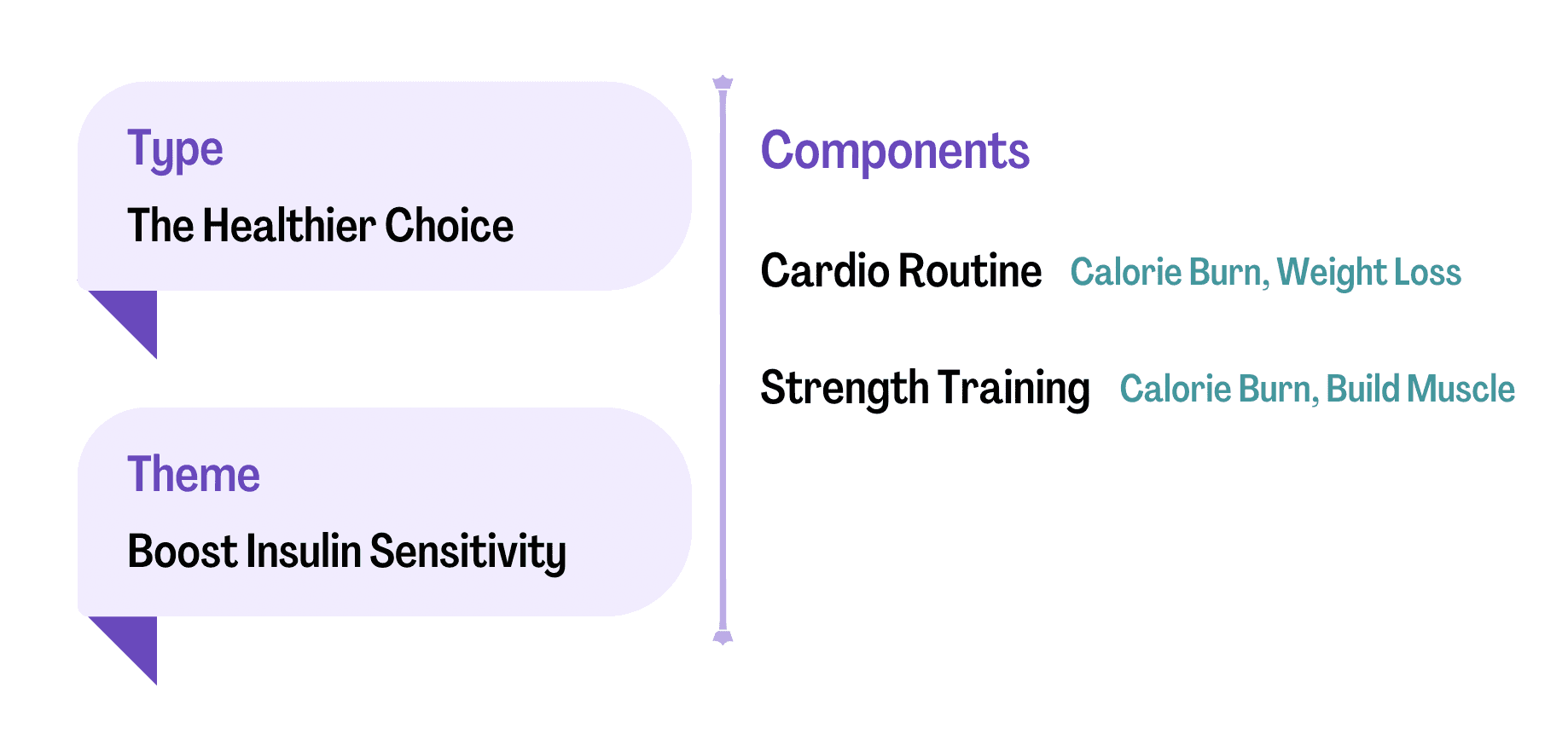 Type

The Healthier Choice

Theme

Boost Insulin Sensitivity

Components

Cardio Routine Calorie Burn, Weight Loss

Strength Training Calorie Burn, Build Muscle